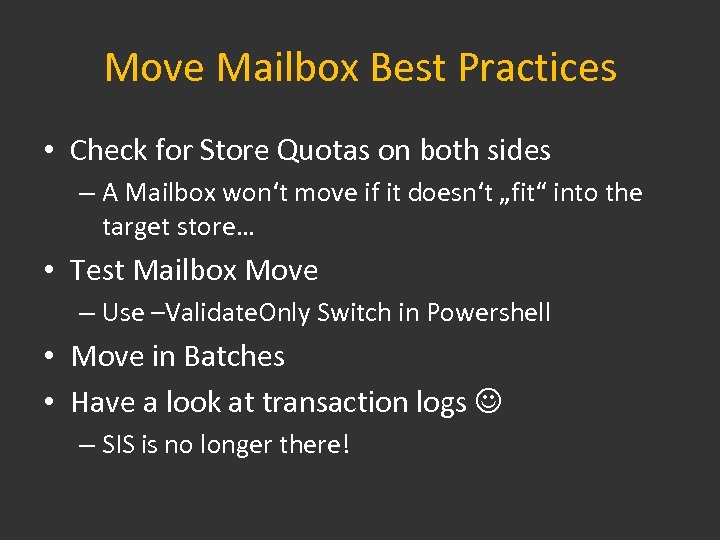 Move Mailbox Best Practices

• Check for Store Quotas on both sides
– A Mailbox won‘t move if it doesn‘t „fit“ into the target store…

• Test Mailbox Move
– Use –ValidateOnly Switch in Powershell

• Move in Batches

• Have a look at transaction logs ☺
– SIS is no longer there!